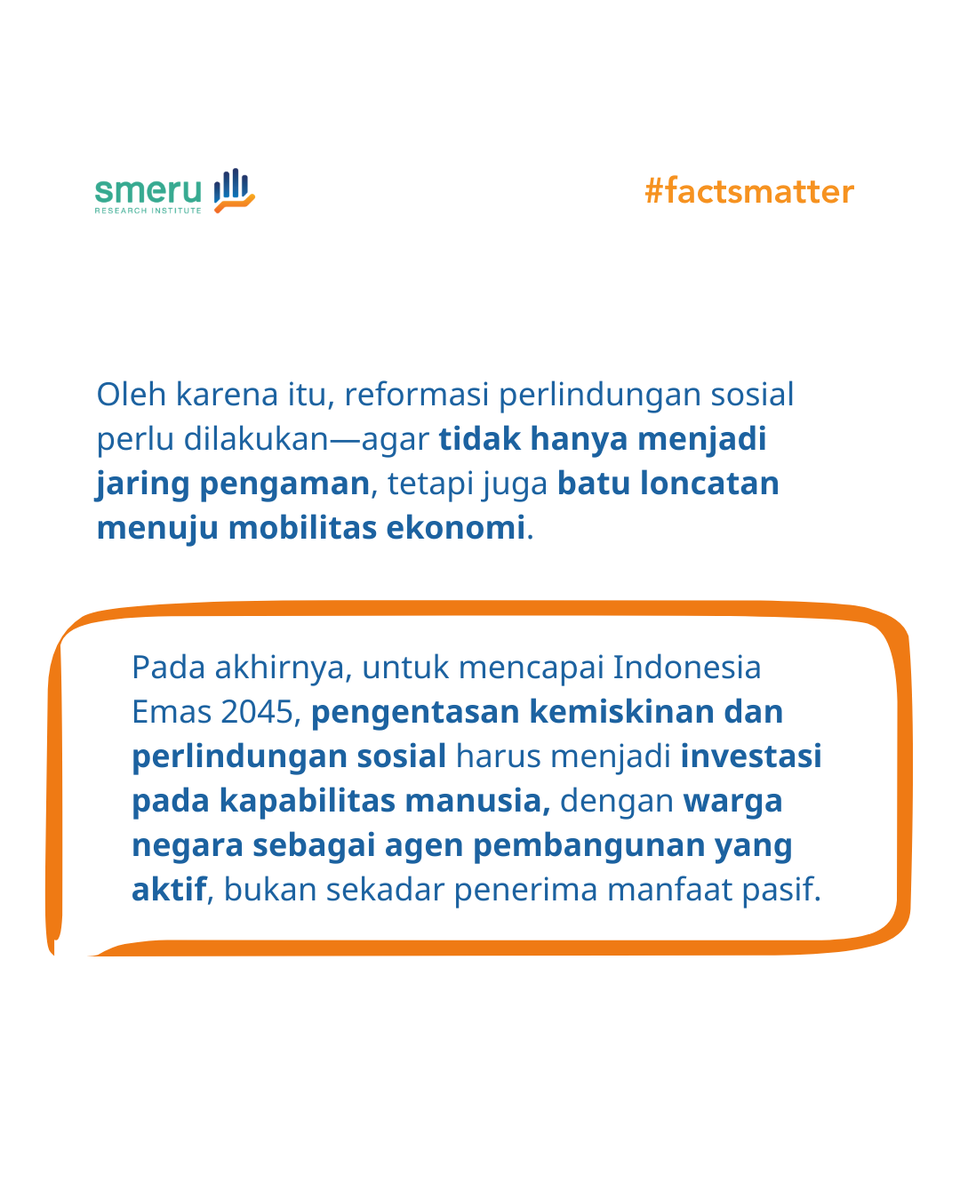 smeru
RESEARCH INSTITUTE

#factsmatter

Oleh karena itu, reformasi perlindungan sosial perlu dilakukan—agar tidak hanya menjadi jaring pengaman, tetapi juga batu loncatan menuju mobilitas ekonomi.

Pada akhirnya, untuk mencapai Indonesia Emas 2045, pengentasan kemiskinan dan perlindungan sosial harus menjadi investasi pada kapabilitas manusia, dengan warga negara sebagai agen pembangunan yang aktif, bukan sekadar penerima manfaat pasif.